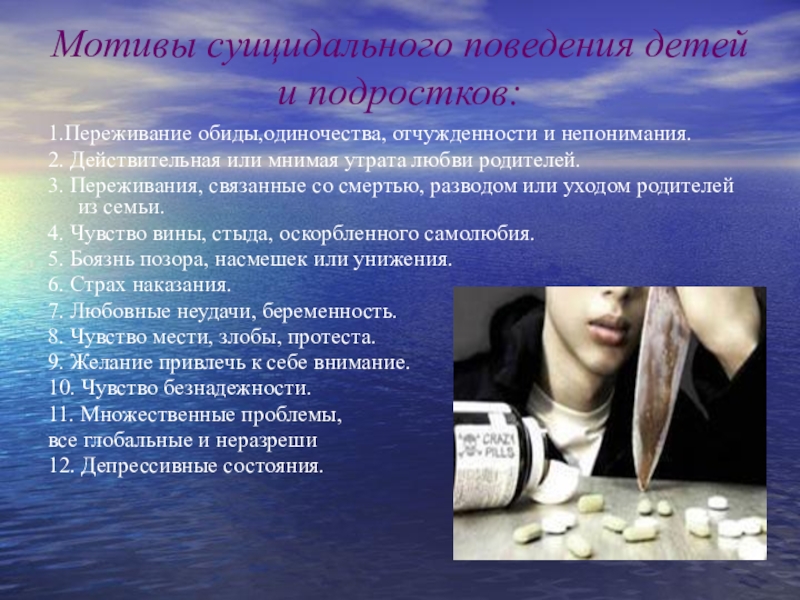 Мотивы суицидального поведения детей и подростков:

1.Переживание обиды,одиночества, отчужденности и непонимания.
2. Действительная или мнимая утрата любви родителей.
3. Переживания, связанные со смертью, разводом или уходом родителей из семьи.
4. Чувство вины, стыда, оскорбленного самолюбия.
5. Боязнь позора, насмешек или унижения.
6. Страх наказания.
7. Любовные неудачи, беременность.
8. Чувство мести, злобы, протеста.
9. Желание привлечь к себе внимание.
10. Чувство безнадежности.
11. Множественные проблемы, все глобальные и неразреши
12. Депрессивные состояния.

CRAZY PILLS